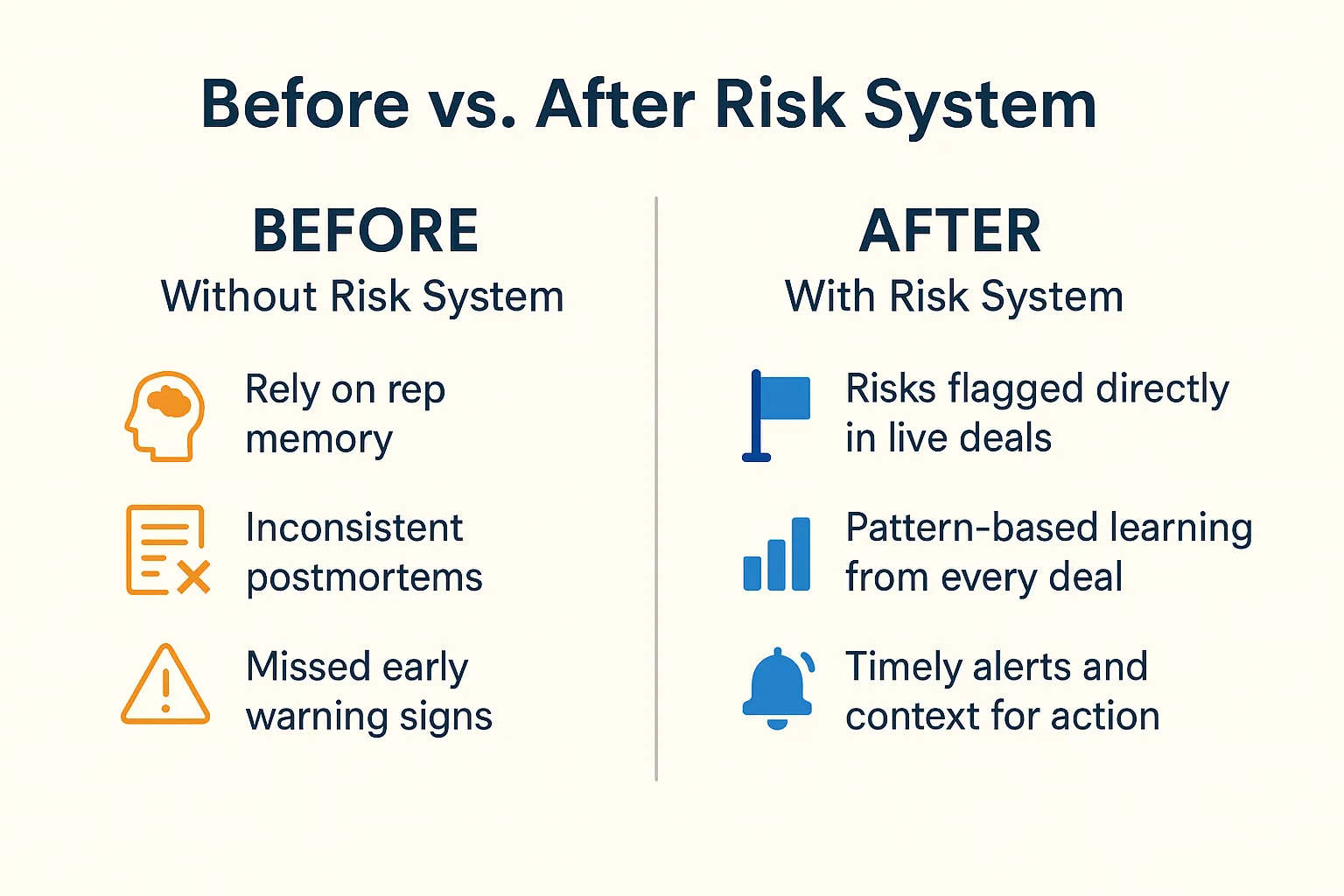 Before vs. After Risk System

BEFORE
Without Risk System

Rely on rep memory

Inconsistent postmortems

Missed early warning signs

AFTER
With Risk System

Risks flagged directly in live deals

Pattern-based learning from every deal

Timely alerts and context for action